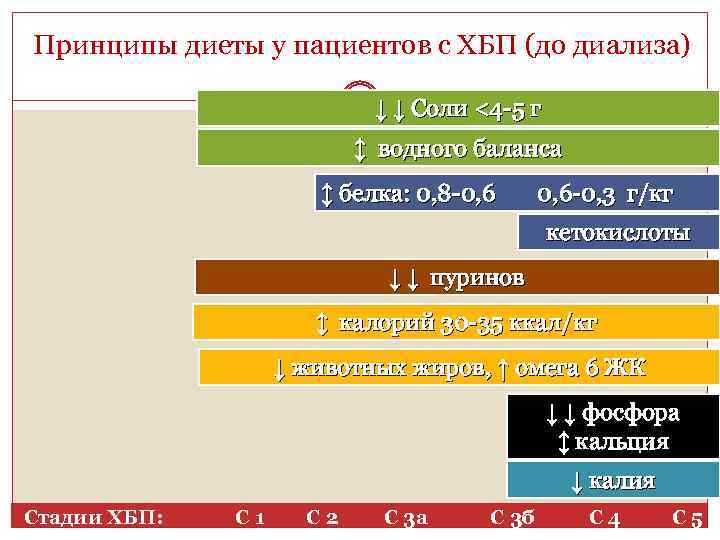 Принципы диеты у пациентов с ХБП (до диализа)

↓↓ Соли <4-5 г

↕ водного баланса

↕ белка: 0,8-0,6 0,6-0,3 г/кг

кетокислоты

↓↓ пуринов

↕ калорий 30-35 ккал/кг

↓ животных жиров, ↑ омега 6 ЖК

↓↓ фосфора
↕ кальция

↓ калия

Стадии ХБП: С 1 С 2 С 3а С 3б С 4 С 5